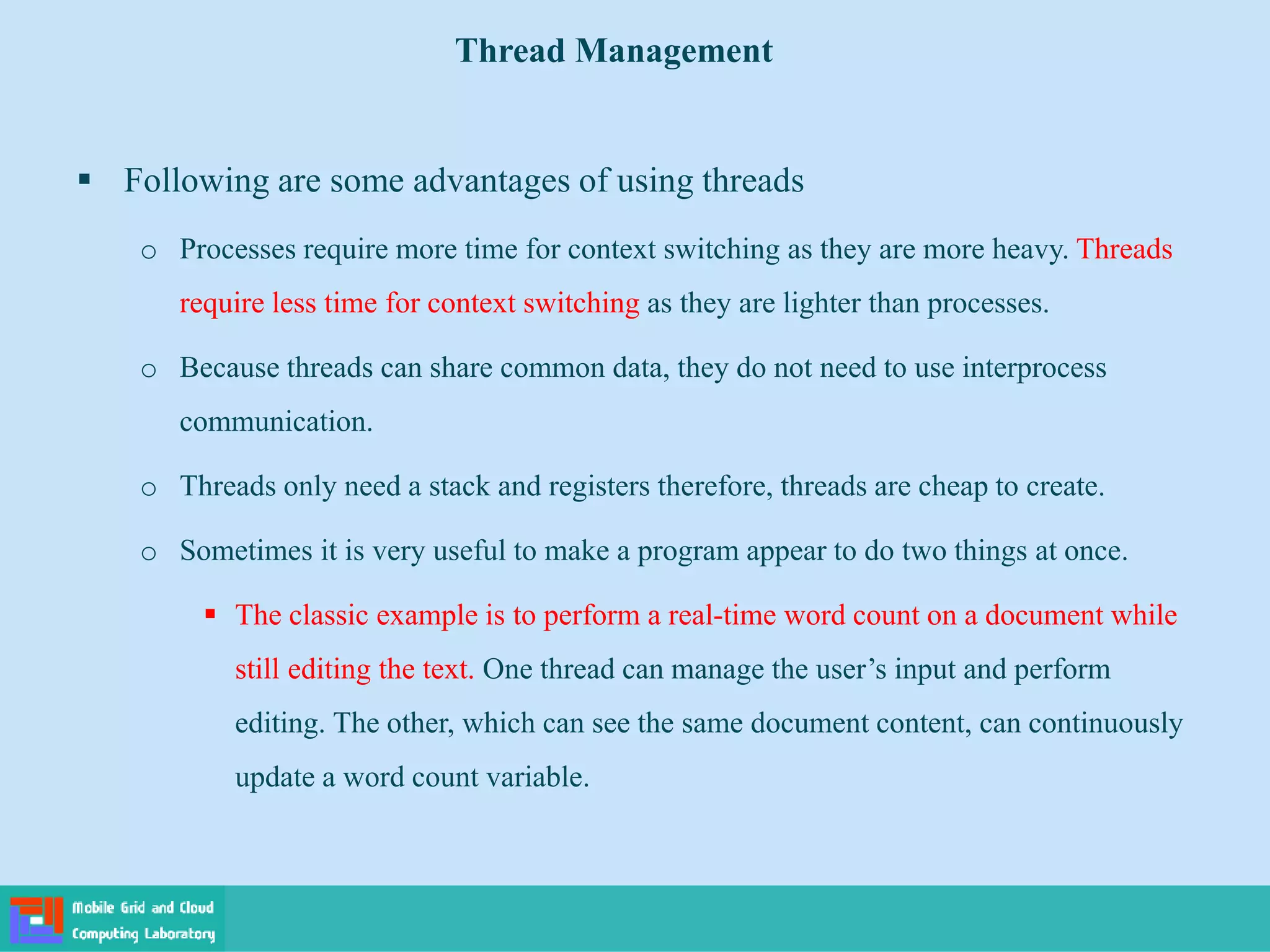 Thread Management

▪ Following are some advantages of using threads

o Processes require more time for context switching as they are more heavy. Threads require less time for context switching as they are lighter than processes.

o Because threads can share common data, they do not need to use interprocess communication.

o Threads only need a stack and registers therefore, threads are cheap to create.

o Sometimes it is very useful to make a program appear to do two things at once.

▪ The classic example is to perform a real-time word count on a document while still editing the text. One thread can manage the user's input and perform editing. The other, which can see the same document content, can continuously update a word count variable.

Mobile Grid and Cloud Computing Laboratory